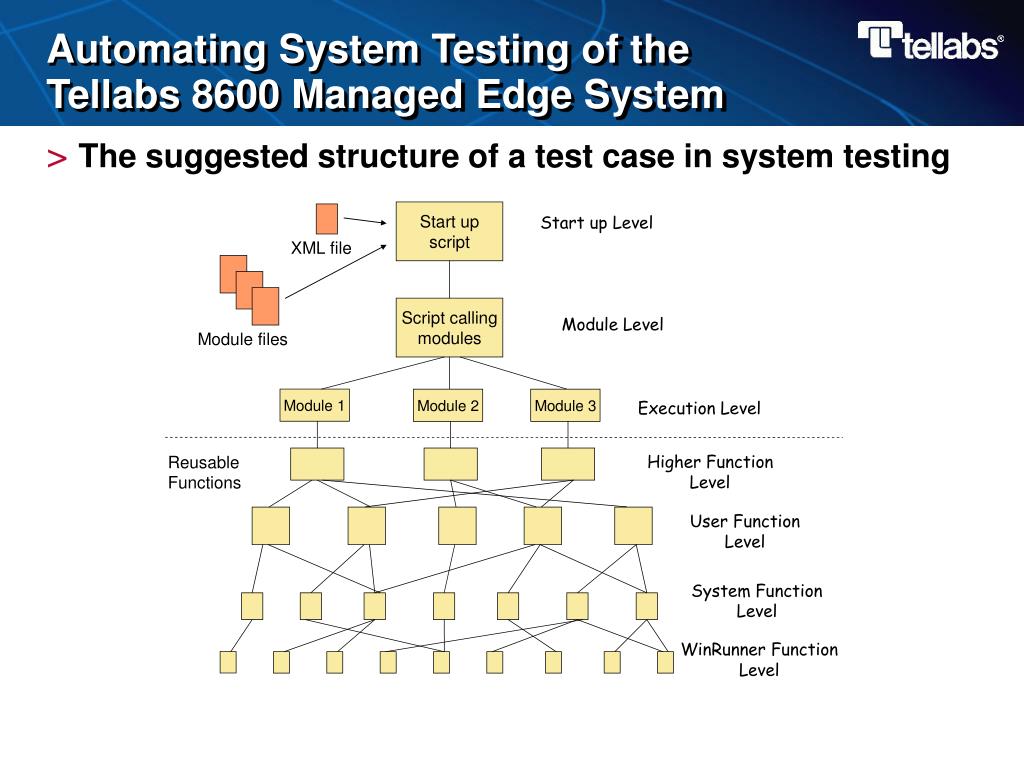 Automating System Testing of the Tellabs 8600 Managed Edge System

tellabs®

> The suggested structure of a test case in system testing

XML file

Start up script

Start up Level

Module files

Script calling modules

Module Level

Module 1

Module 2

Module 3

Execution Level

Reusable Functions

Higher Function Level

User Function Level

System Function Level

WinRunner Function Level